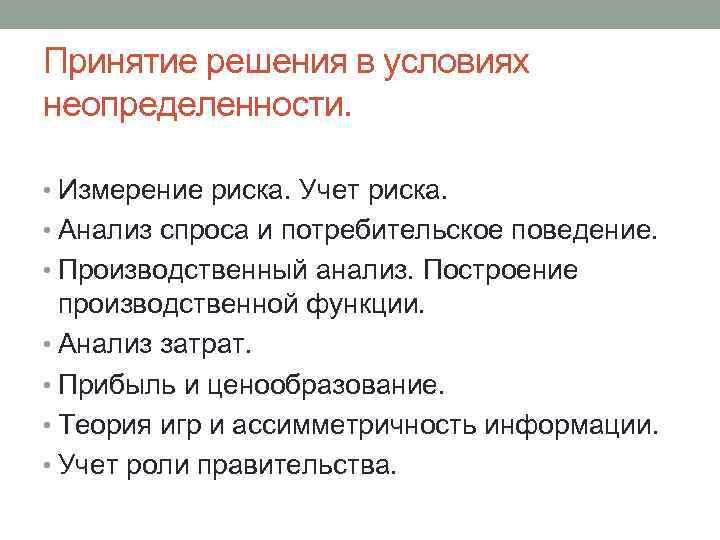 Принятие решения в условиях неопределенности.

• Измерение риска. Учет риска.
• Анализ спроса и потребительское поведение.
• Производственный анализ. Построение производственной функции.
• Анализ затрат.
• Прибыль и ценообразование.
• Теория игр и ассимметричность информации.
• Учет роли правительства.